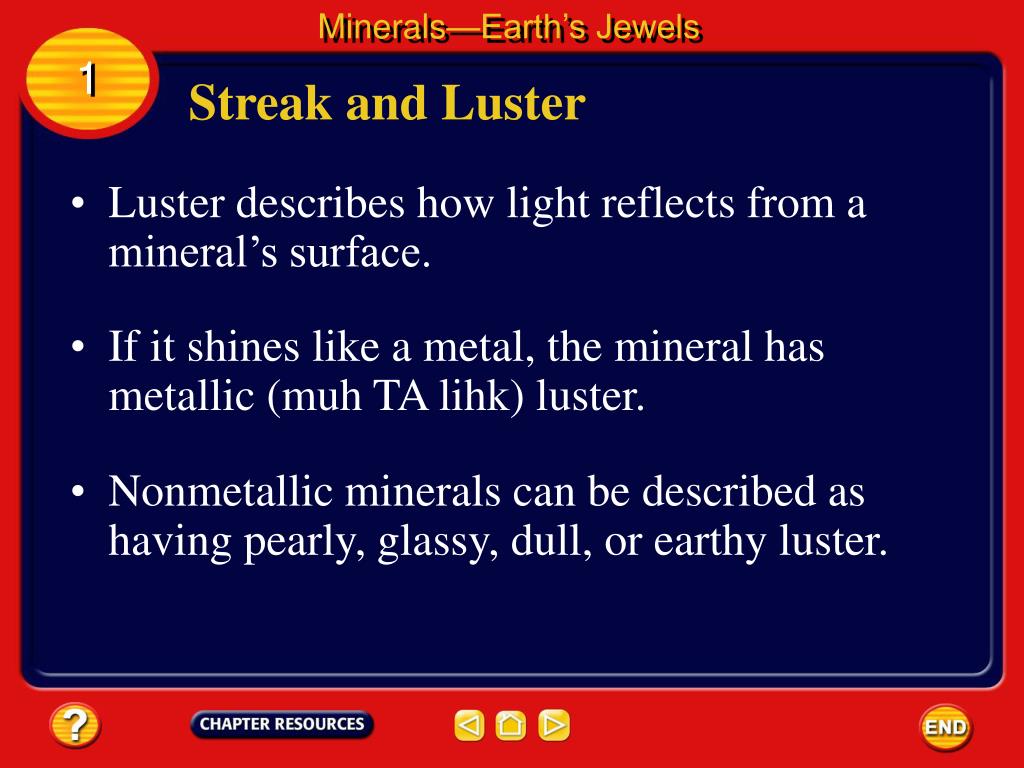 Minerals—Earth's Jewels

1

Streak and Luster

• Luster describes how light reflects from a mineral's surface.

• If it shines like a metal, the mineral has metallic (muh TA lihk) luster.

• Nonmetallic minerals can be described as having pearly, glassy, dull, or earthy luster.

?

CHAPTER RESOURCES

END